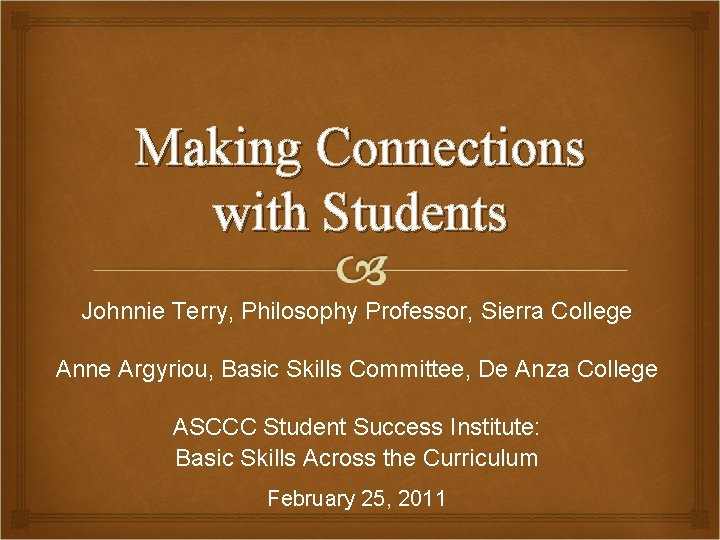 Making Connections with Students

Johnnie Terry, Philosophy Professor, Sierra College

Anne Argyriou, Basic Skills Committee, De Anza College

ASCCC Student Success Institute:
Basic Skills Across the Curriculum

February 25, 2011